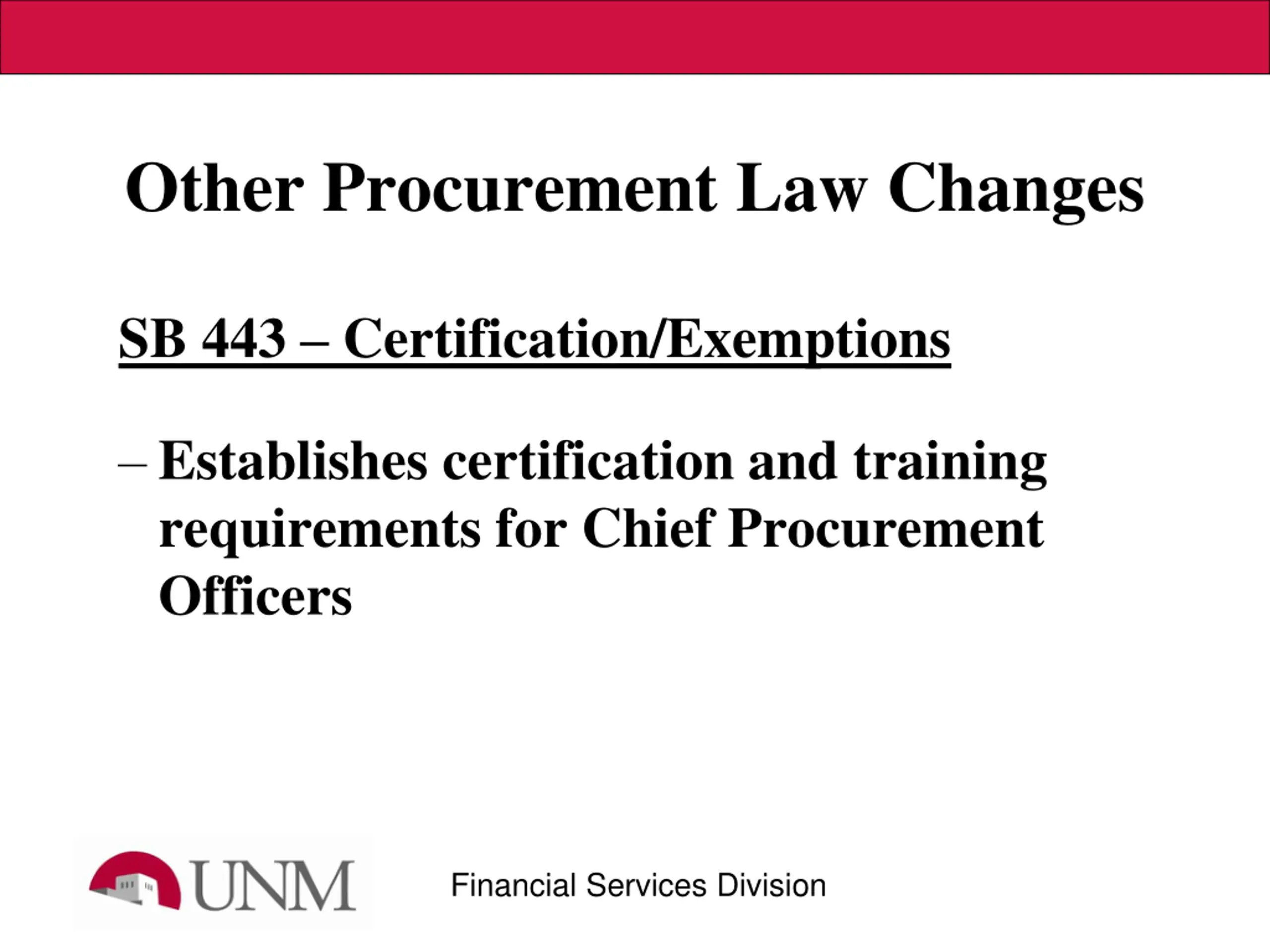 Other Procurement Law Changes

SB 443 – Certification/Exemptions

– Establishes certification and training requirements for Chief Procurement Officers

UNM

Financial Services Division